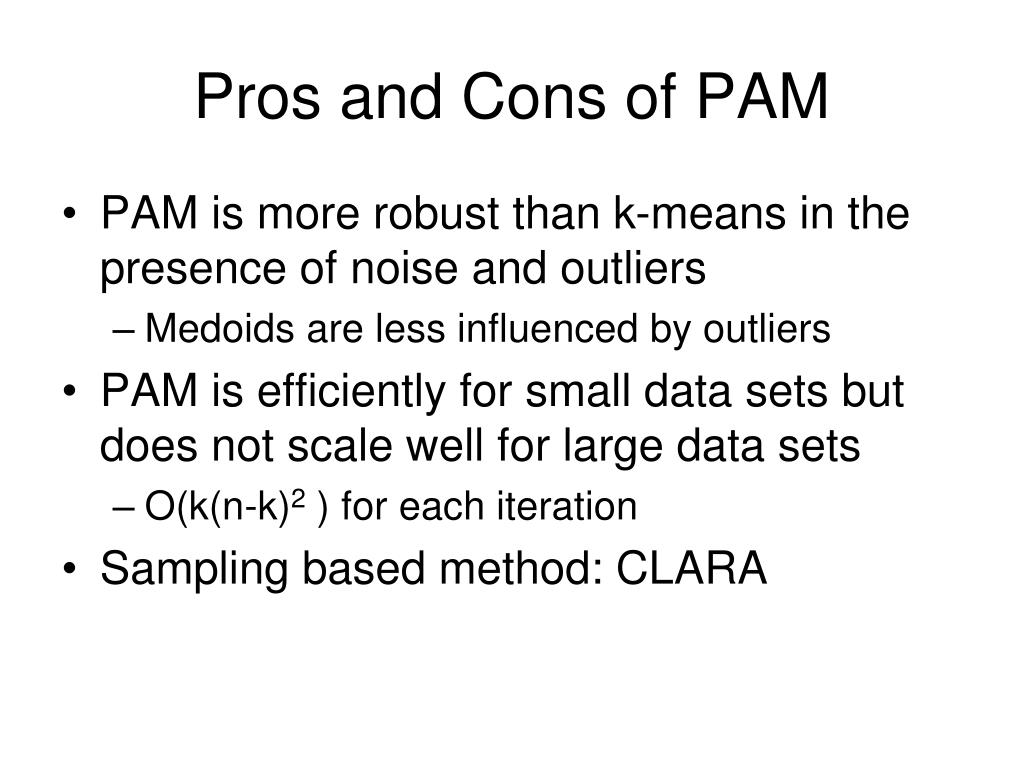 Pros and Cons of PAM

• PAM is more robust than k-means in the presence of noise and outliers
  – Medoids are less influenced by outliers
• PAM is efficiently for small data sets but does not scale well for large data sets
  – $O(k(n-k)^2)$ for each iteration
• Sampling based method: CLARA